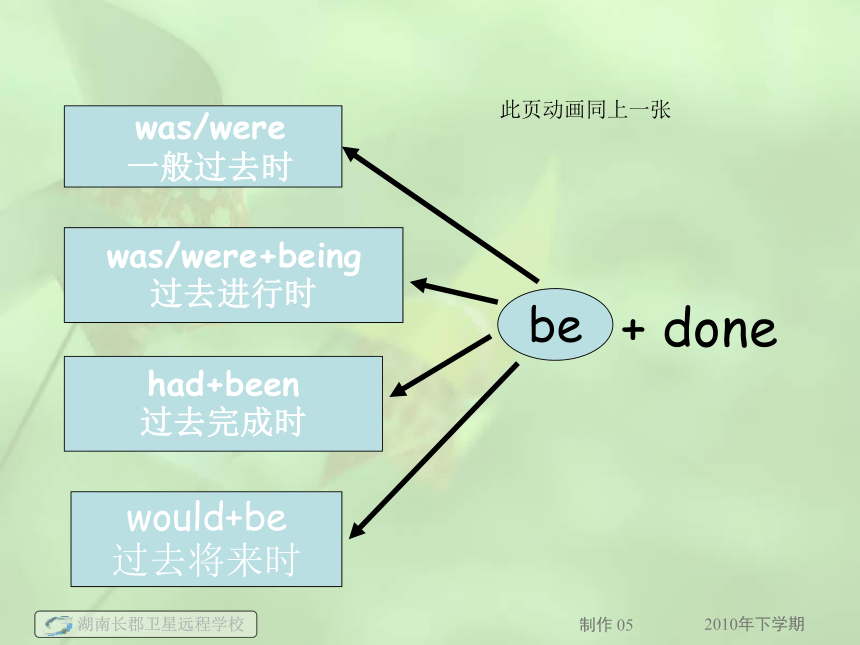 此页动画同上一张

was/were
一般过去时

was/were+being
过去进行时

had+been
过去完成时

would+be
过去将来时

be + done

湖南长郡卫星远程学校

制作 05

2010年下学期